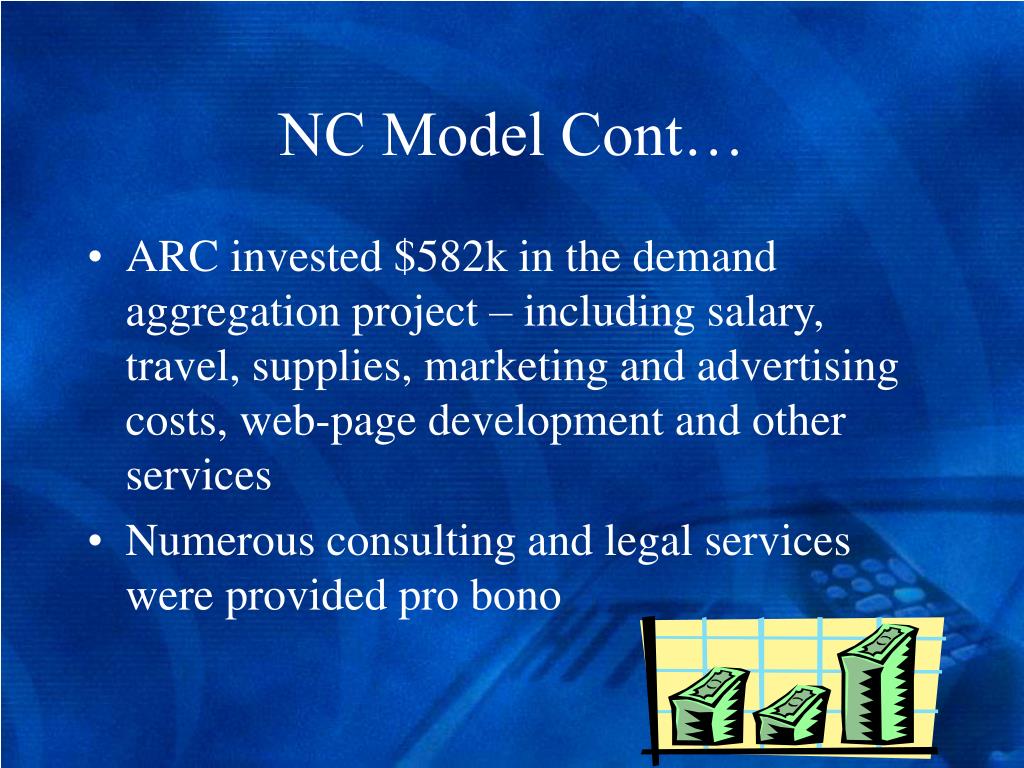 NC Model Cont…

• ARC invested \$582k in the demand aggregation project – including salary, travel, supplies, marketing and advertising costs, web-page development and other services

• Numerous consulting and legal services were provided pro bono